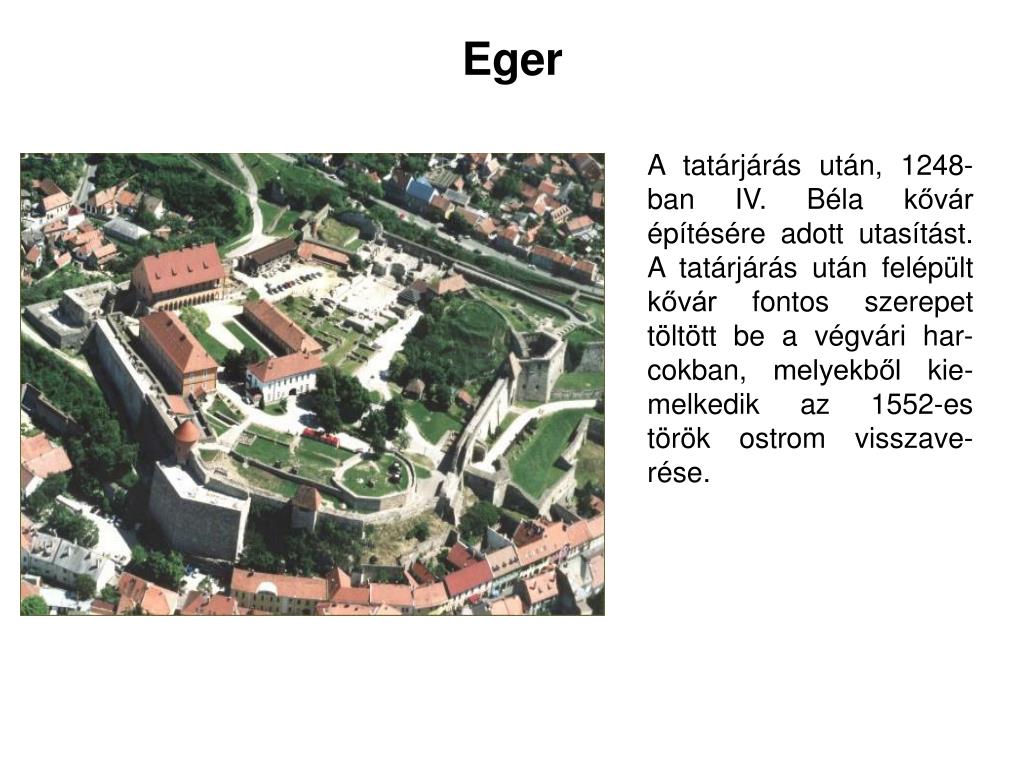 Eger

A tatárjárás után, 1248-ban IV. Béla kővár építésére adott utasítást. A tatárjárás után felépült kővár fontos szerepet töltött be a végvári harcokban, melyekből kiemelkedik az 1552-es török ostrom visszaverése.